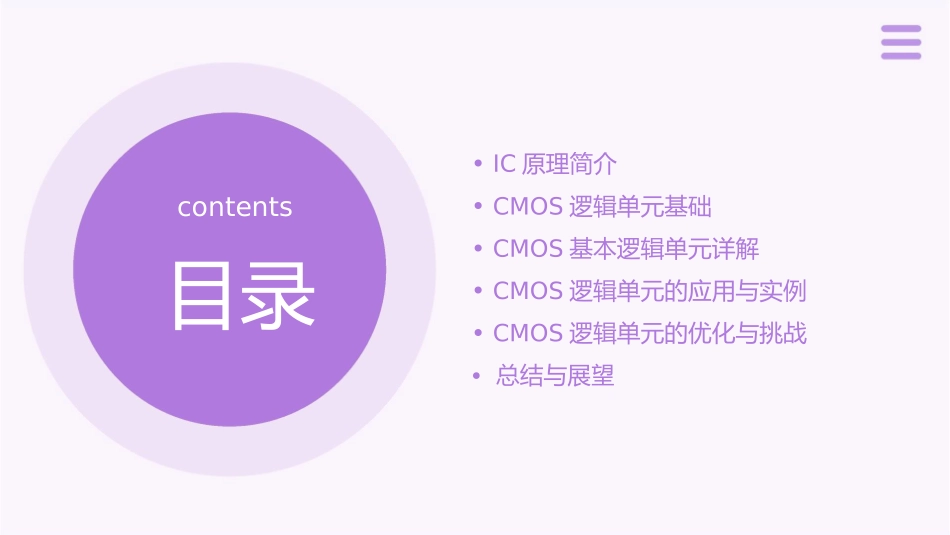 contents

目录

• IC 原理简介
• CMOS 逻辑单元基础
• CMOS 基本逻辑单元详解
• CMOS 逻辑单元的应用与实例
• CMOS 逻辑单元的优化与挑战
• 总结与展望